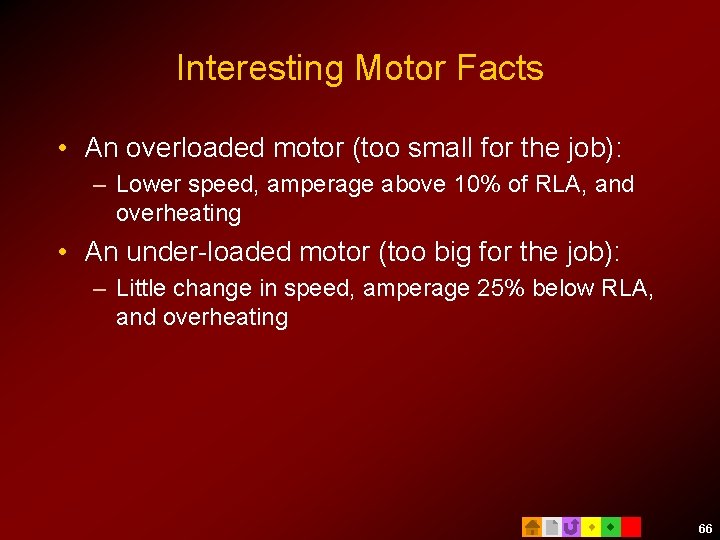 Interesting Motor Facts

• An overloaded motor (too small for the job):

– Lower speed, amperage above 10% of RLA, and overheating

• An under-loaded motor (too big for the job):

– Little change in speed, amperage 25% below RLA, and overheating

66